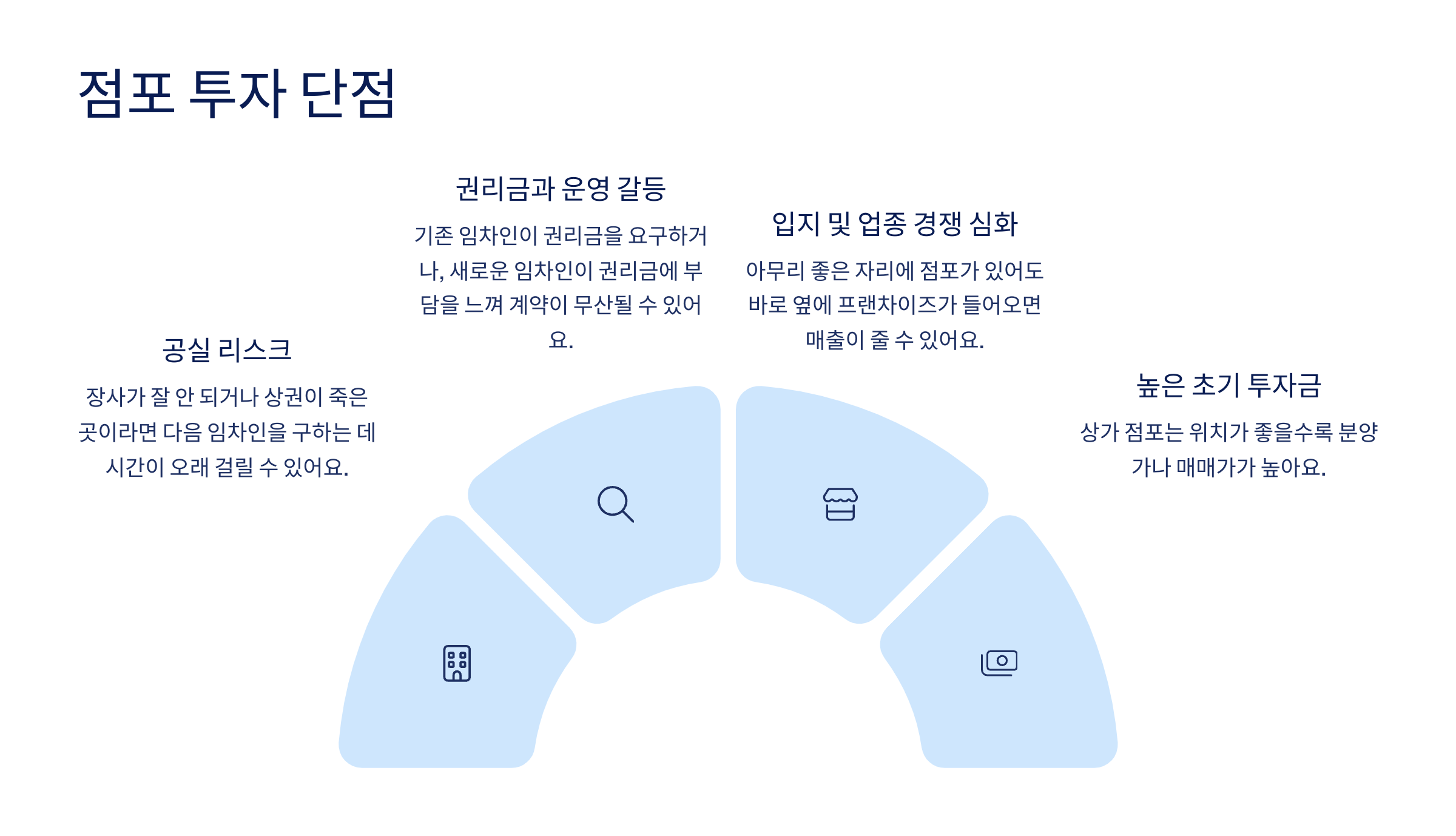 점포 투자 단점

공실 리스크

장사가 잘 안 되거나 상권이 죽은 곳이라면 다음 임차인을 구하는 데 시간이 오래 걸릴 수 있어요.

권리금과 운영 갈등

기존 임차인이 권리금을 요구하거나, 새로운 임차인이 권리금에 부담을 느껴 계약이 무산될 수 있어요.

입지 및 업종 경쟁 심화

아무리 좋은 자리에 점포가 있어도 바로 옆에 프랜차이즈가 들어오면 매출이 줄 수 있어요.

높은 초기 투자금

상가 점포는 위치가 좋을수록 분양가나 매매가가 높아요.